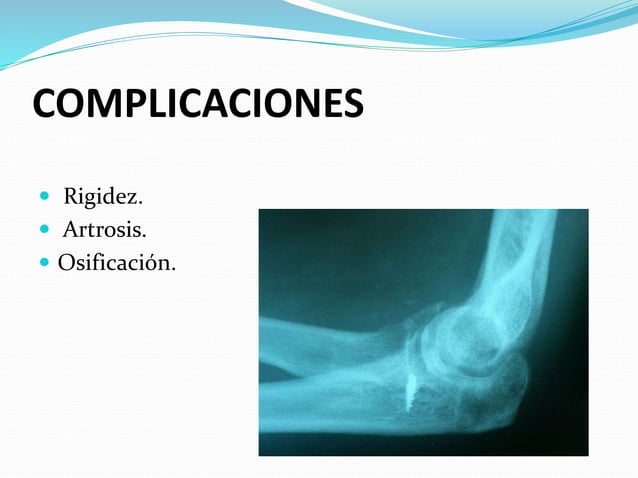 COMPLICACIONES

- Rigidez.
- Artrosis.
- Osificación.